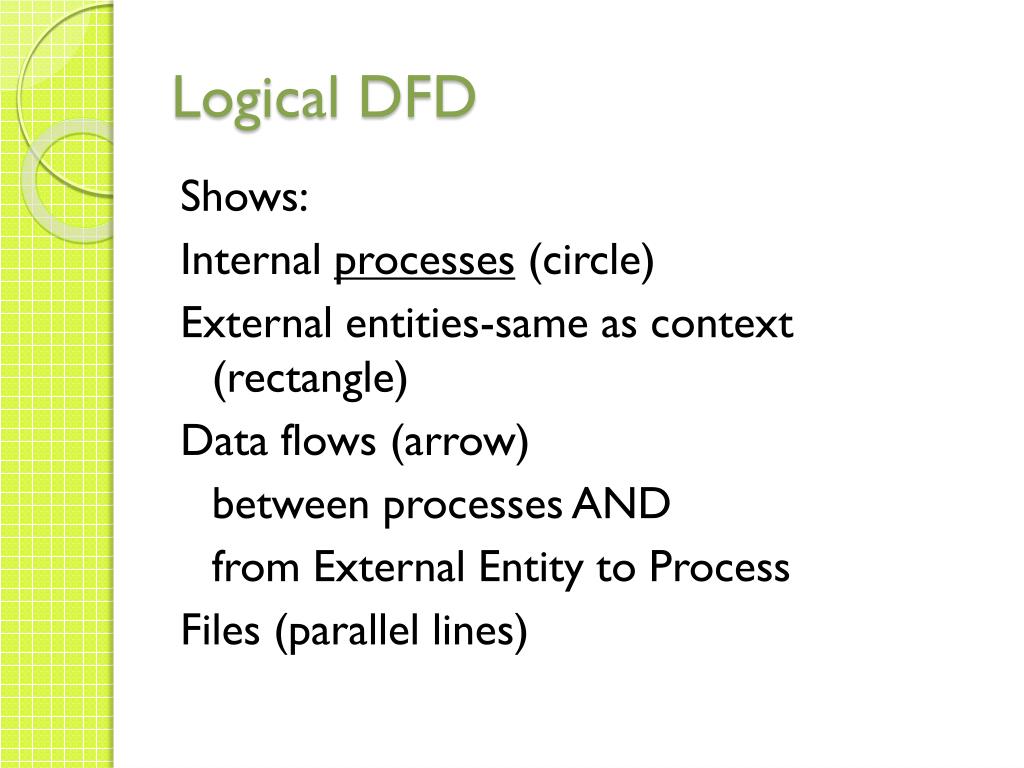 Logical DFD

Shows:

Internal processes (circle)

External entities-same as context (rectangle)

Data flows (arrow)

between processes AND

from External Entity to Process

Files (parallel lines)